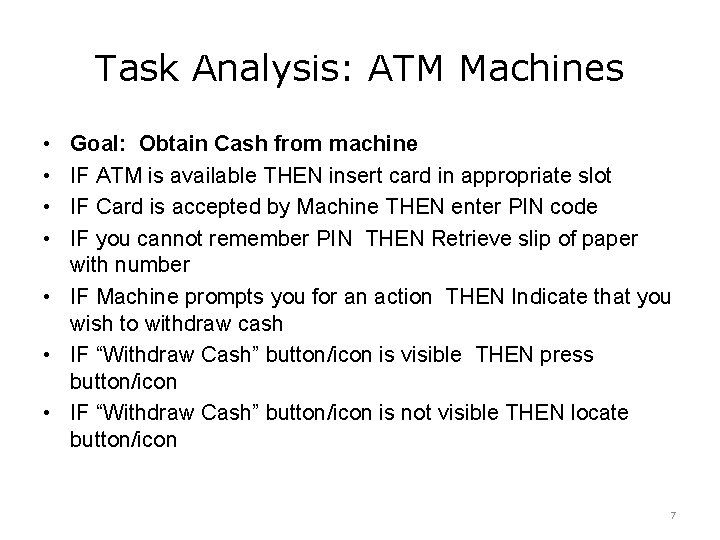 Task Analysis: ATM Machines

• Goal: Obtain Cash from machine
• IF ATM is available THEN insert card in appropriate slot
• IF Card is accepted by Machine THEN enter PIN code
• IF you cannot remember PIN THEN Retrieve slip of paper with number
• IF Machine prompts you for an action THEN Indicate that you wish to withdraw cash
• IF "Withdraw Cash" button/icon is visible THEN press button/icon
• IF "Withdraw Cash" button/icon is not visible THEN locate button/icon

7